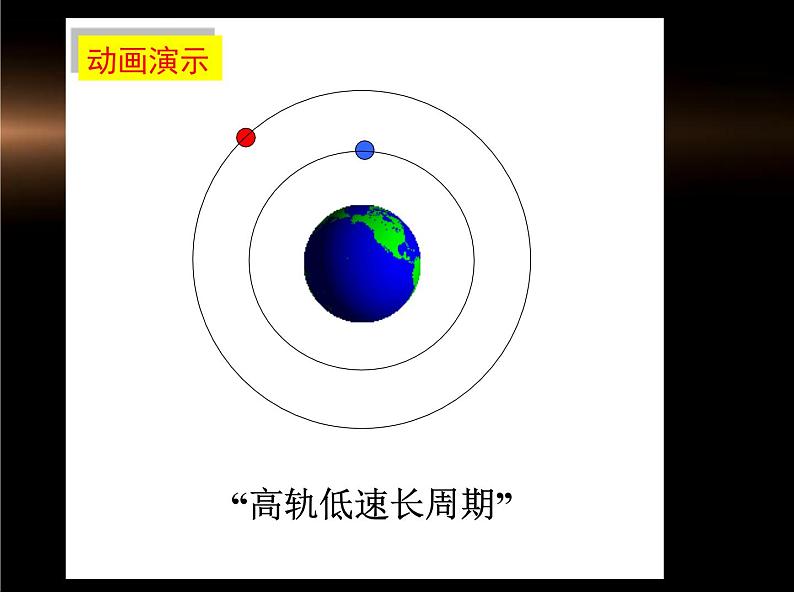 动画演示

“高轨低速长周期”